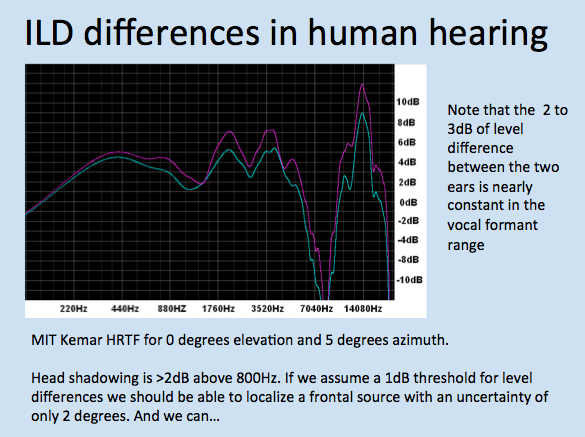 ILD differences in human hearing

10dB
8dB
6dB
4dB
2dB
0dB
-2dB
-4dB
-8dB
-10dB

220Hz 440Hz 880HZ 1760Hz 3520Hz 7040Hz 14080Hz

Note that the 2 to 3dB of level difference between the two ears is nearly constant in the vocal formant range

MIT Kemar HRTF for 0 degrees elevation and 5 degrees azimuth.

Head shadowing is >2dB above 800Hz. If we assume a 1dB threshold for level differences we should be able to localize a frontal source with an uncertainty of only 2 degrees. And we can…